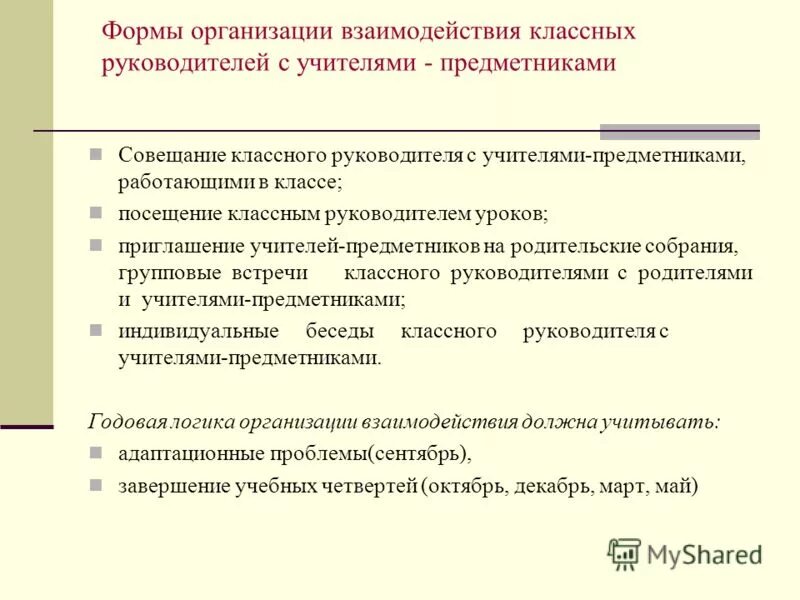 Формы организации взаимодействия классных руководителей с учителями - предметниками

Совещание классного руководителя с учителями-предметниками, работающими в классе;

посещение классным руководителем уроков;

приглашение учителей-предметников на родительские собрания, групповые встречи классного руководителями с родителями и учителями-предметниками;

индивидуальные беседы классного руководителя с учителями-предметниками.

Годовая логика организации взаимодействия должна учитывать:

адаптационные проблемы(сентябрь),

завершение учебных четвертей (октябрь, декабрь, март, май)

MyShared